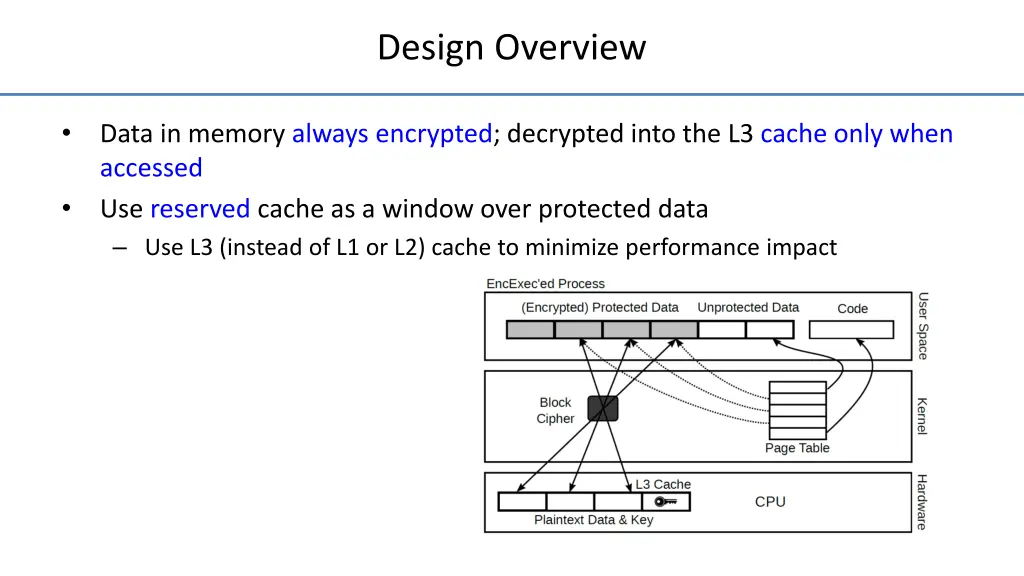 Design Overview

• Data in memory always encrypted; decrypted into the L3 cache only when accessed

• Use reserved cache as a window over protected data

– Use L3 (instead of L1 or L2) cache to minimize performance impact

EncExec'ed Process

(Encrypted) Protected Data

Unprotected Data

Code

User Space

Block Cipher

Page Table

Kernel

L3 Cache

CPU

Plaintext Data & Key

Hardware